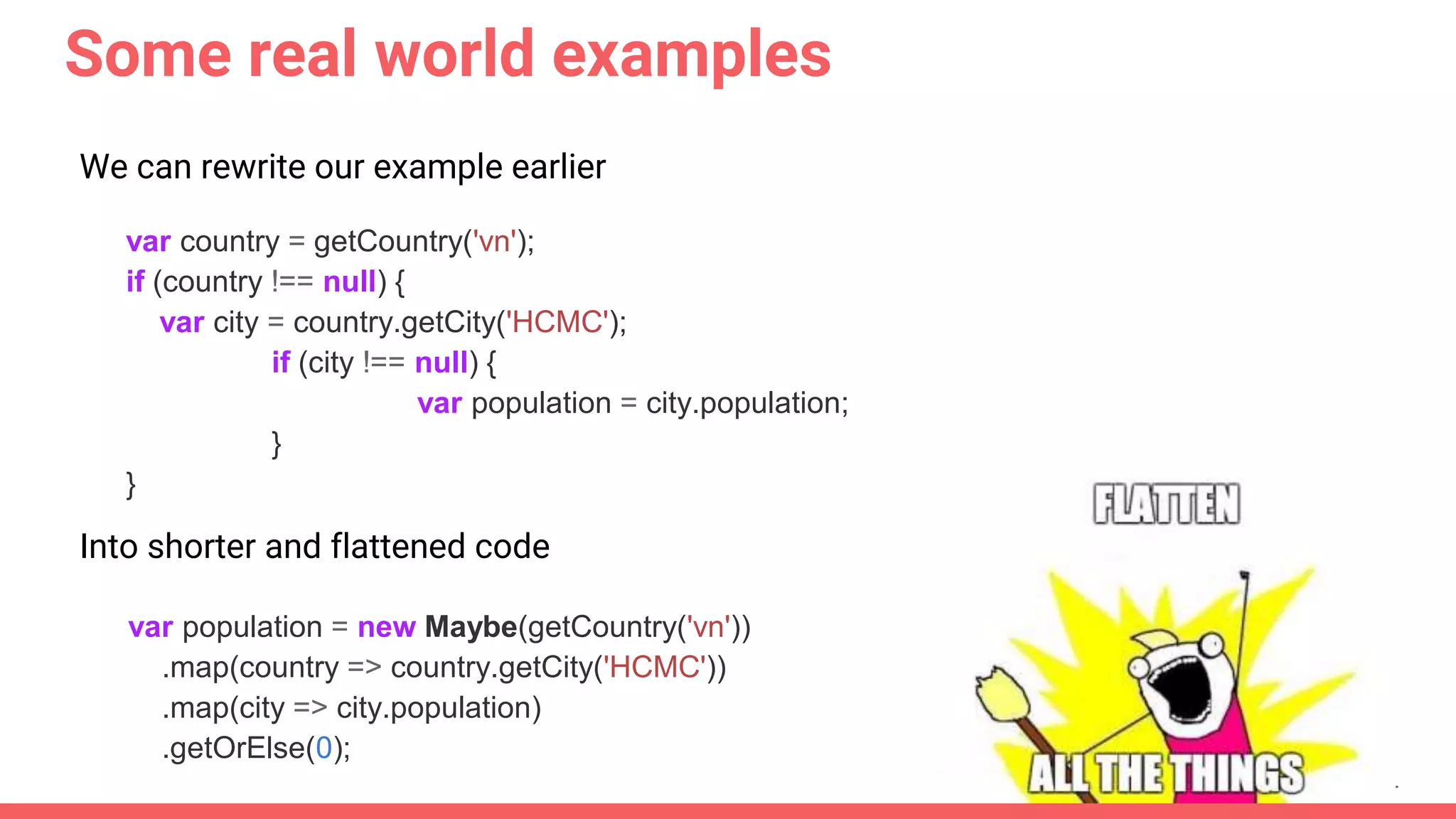 Some real world examples

We can rewrite our example earlier

var country = getCountry('vn');
if (country !== null) {
var city = country.getCity('HCMC');
if (city !== null) {
var population = city.population;
}
}

Into shorter and flattened code

var population = new Maybe(getCountry('vn'))
.map(country => country.getCity('HCMC'))
.map(city => city.population)
.getOrElse(0);

FLATTEN
ALL THE THINGS